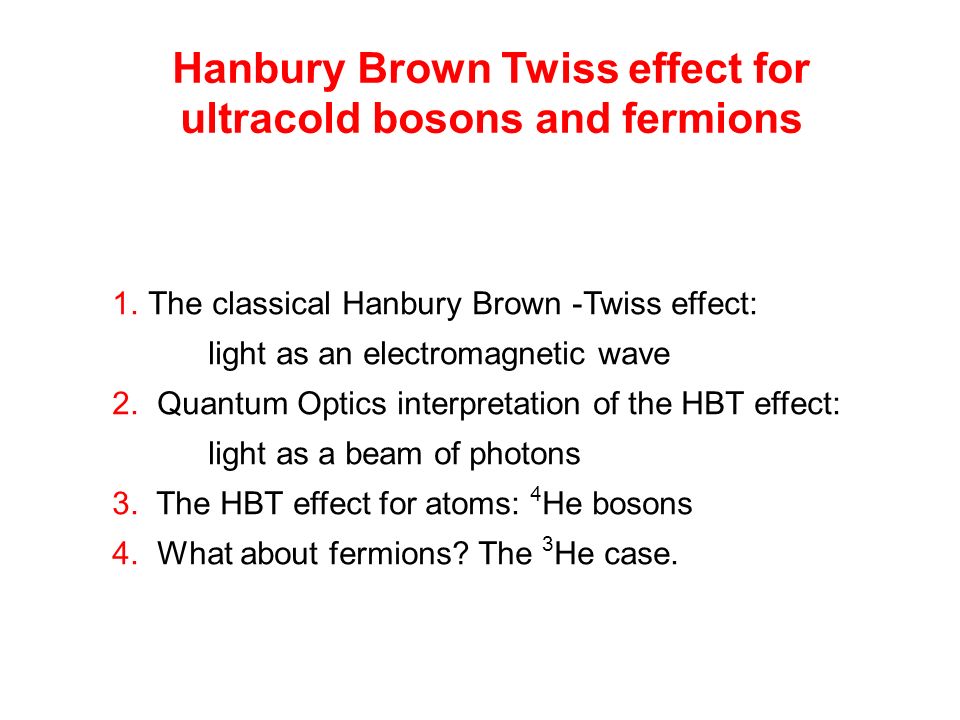 Hanbury Brown Twiss effect for ultracold bosons and fermions

1. The classical Hanbury Brown -Twiss effect:
light as an electromagnetic wave
2. Quantum Optics interpretation of the HBT effect:
light as a beam of photons
3. The HBT effect for atoms: $^4$He bosons
4. What about fermions? The $^3$He case.